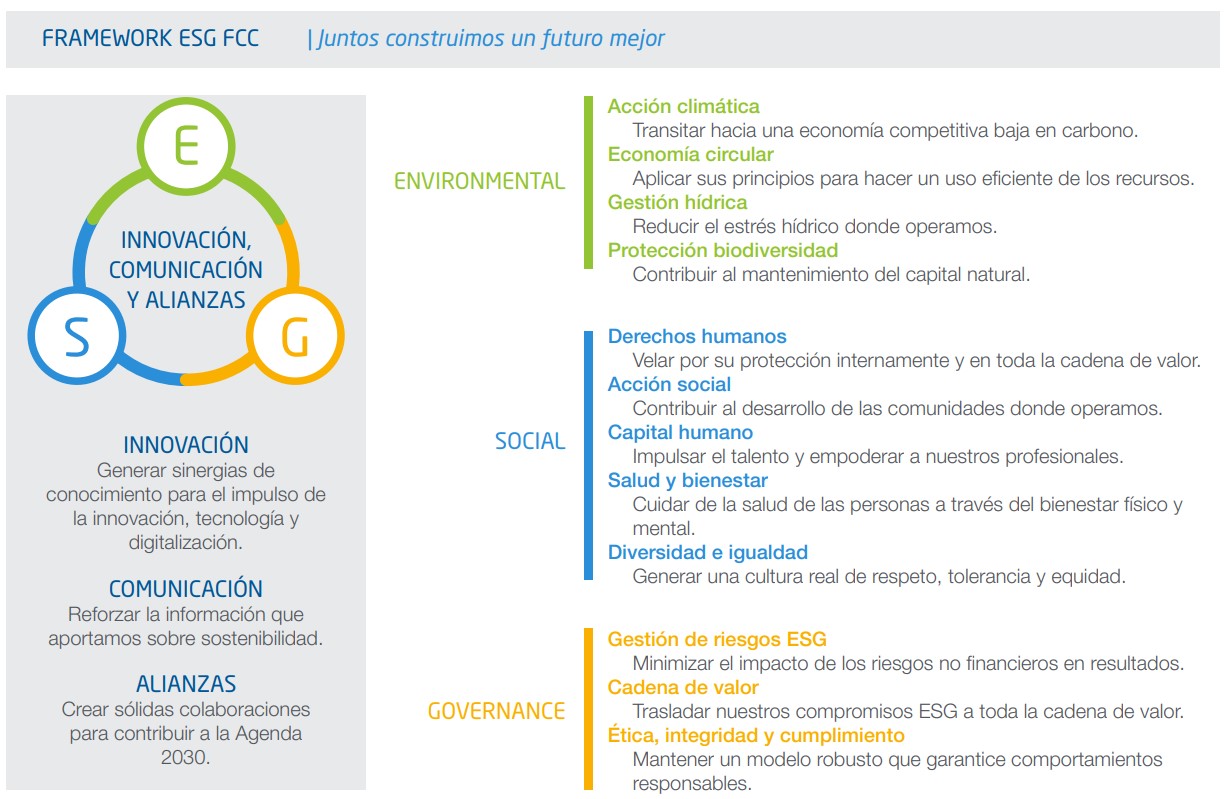 FRAMEWORK ESG FCC | Juntos construimos un futuro mejor

E

INNOVACIÓN, COMUNICACIÓN Y ALIANZAS

S

G

INNOVACIÓN
Generar sinergias de conocimiento para el impulso de la innovación, tecnología y digitalización.

COMUNICACIÓN
Reforzar la información que aportamos sobre sostenibilidad.

ALIANZAS
Crear sólidas colaboraciones para contribuir a la Agenda 2030.

ENVIRONMENTAL

Acción climática
Transitar hacia una economía competitiva baja en carbono.
Economía circular
Aplicar sus principios para hacer un uso eficiente de los recursos.
Gestión hídrica
Reducir el estrés hídrico donde operamos.
Protección biodiversidad
Contribuir al mantenimiento del capital natural.

SOCIAL

Derechos humanos
Velar por su protección internamente y en toda la cadena de valor.
Acción social
Contribuir al desarrollo de las comunidades donde operamos.
Capital humano
Impulsar el talento y empoderar a nuestros profesionales.
Salud y bienestar
Cuidar de la salud de las personas a través del bienestar físico y mental.
Diversidad e igualdad
Generar una cultura real de respeto, tolerancia y equidad.

GOVERNANCE

Gestión de riesgos ESG
Minimizar el impacto de los riesgos no financieros en resultados.
Cadena de valor
Trasladar nuestros compromisos ESG a toda la cadena de valor.
Ética, integridad y cumplimiento
Mantener un modelo robusto que garantice comportamientos responsables.